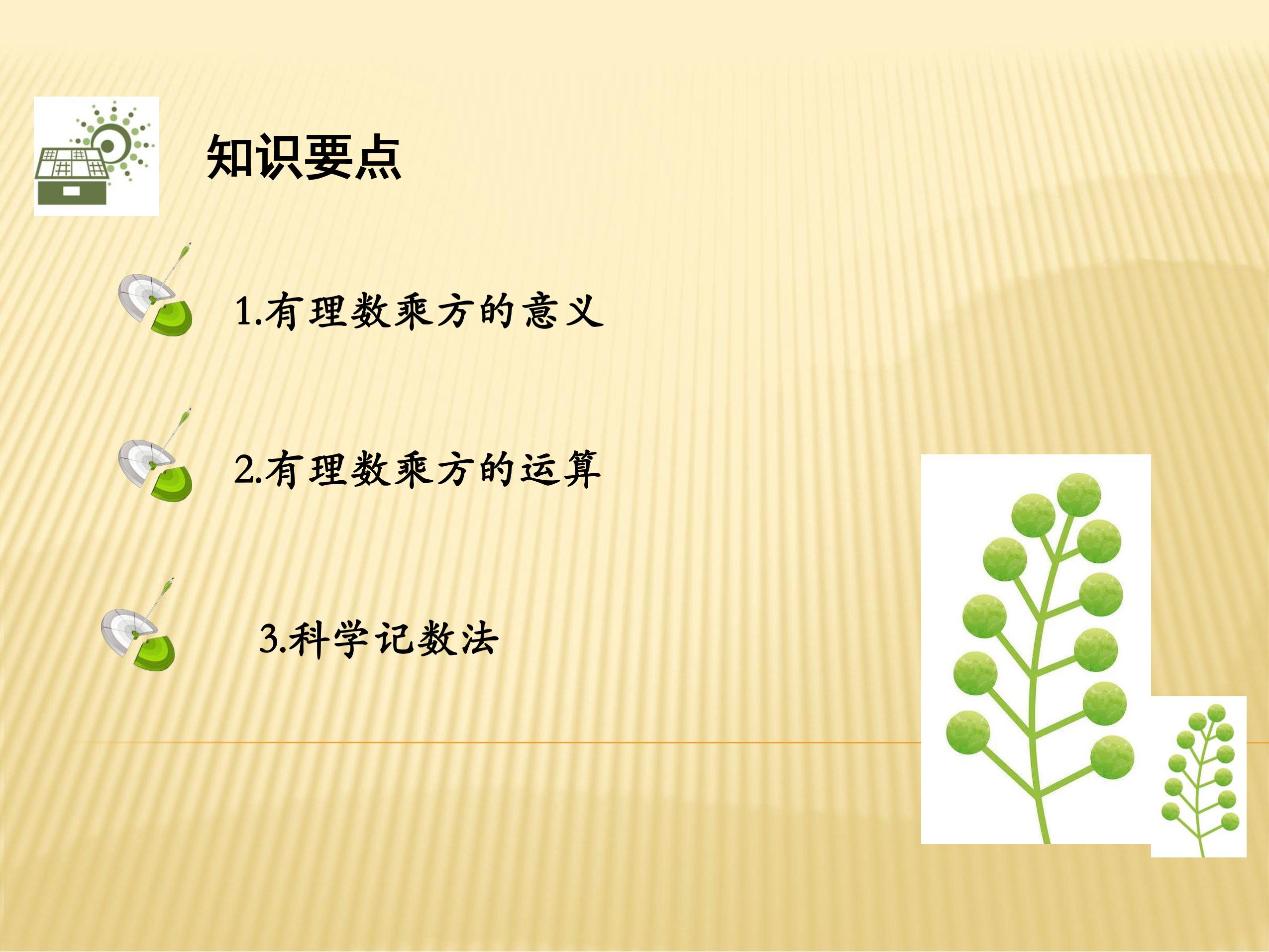 知识要点

1.有理数乘方的意义

2.有理数乘方的运算

3.科学记数法